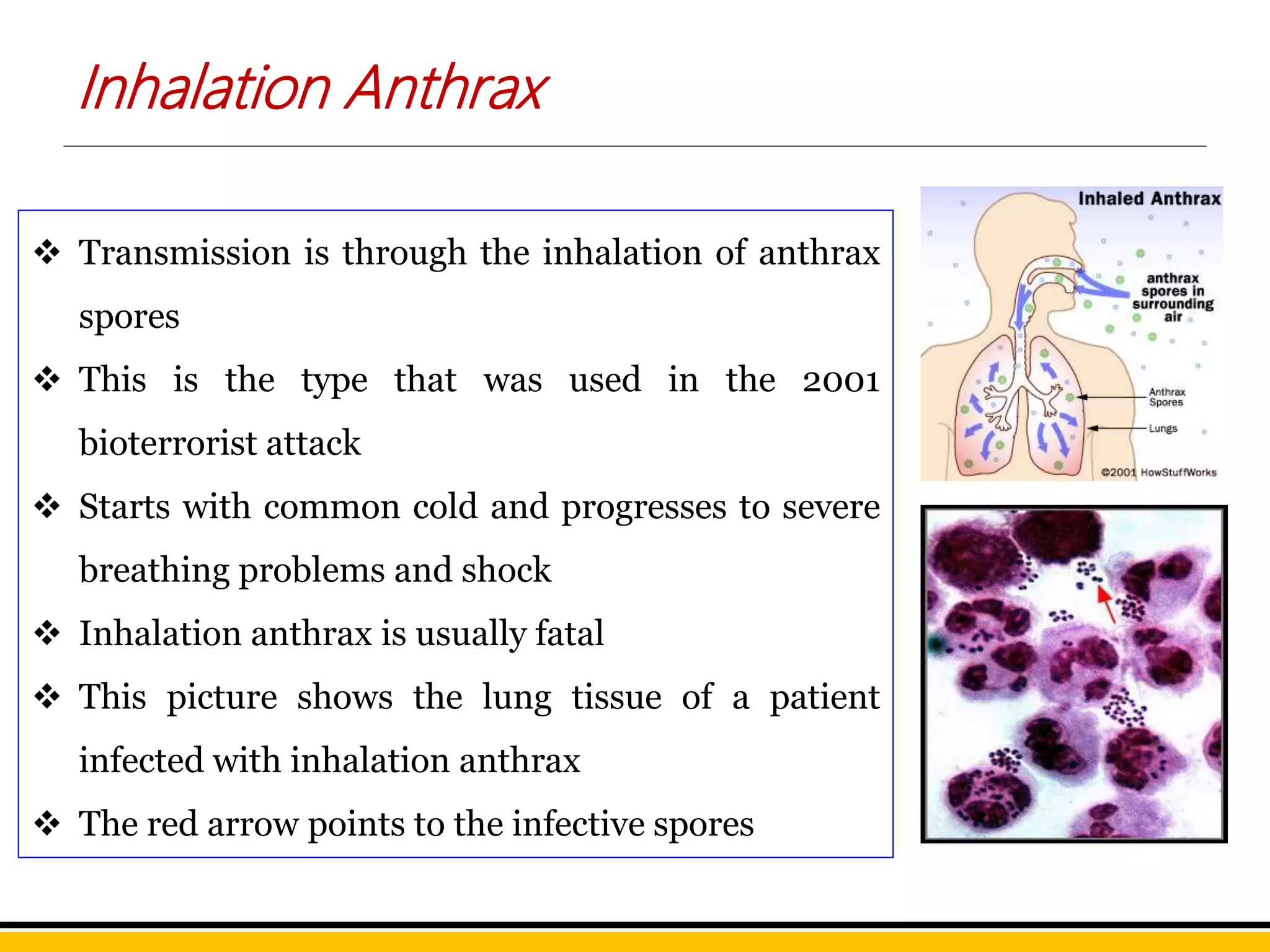 Inhalation Anthrax

❖ Transmission is through the inhalation of anthrax spores

❖ This is the type that was used in the 2001 bioterrorist attack

❖ Starts with common cold and progresses to severe breathing problems and shock

❖ Inhalation anthrax is usually fatal

❖ This picture shows the lung tissue of a patient infected with inhalation anthrax

❖ The red arrow points to the infective spores

Inhaled Anthrax

anthrax spores in surrounding air

Anthrax Spores

Lungs

©2001 HowStuffWorks